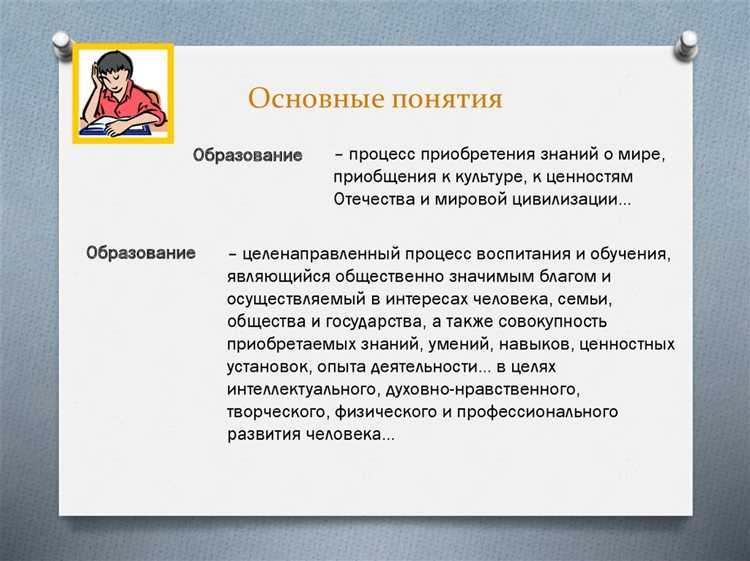 Основные понятия

Образование – процесс приобретения знаний о мире, приобщения к культуре, к ценностям Отечества и мировой цивилизации...

Образование – целенаправленный процесс воспитания и обучения, являющийся общественно значимым благом и осуществляемый в интересах человека, семьи, общества и государства, а также совокупность приобретаемых знаний, умений, навыков, ценностных установок, опыта деятельности... в целях интеллектуального, духовно-нравственного, творческого, физического и профессионального развития человека...